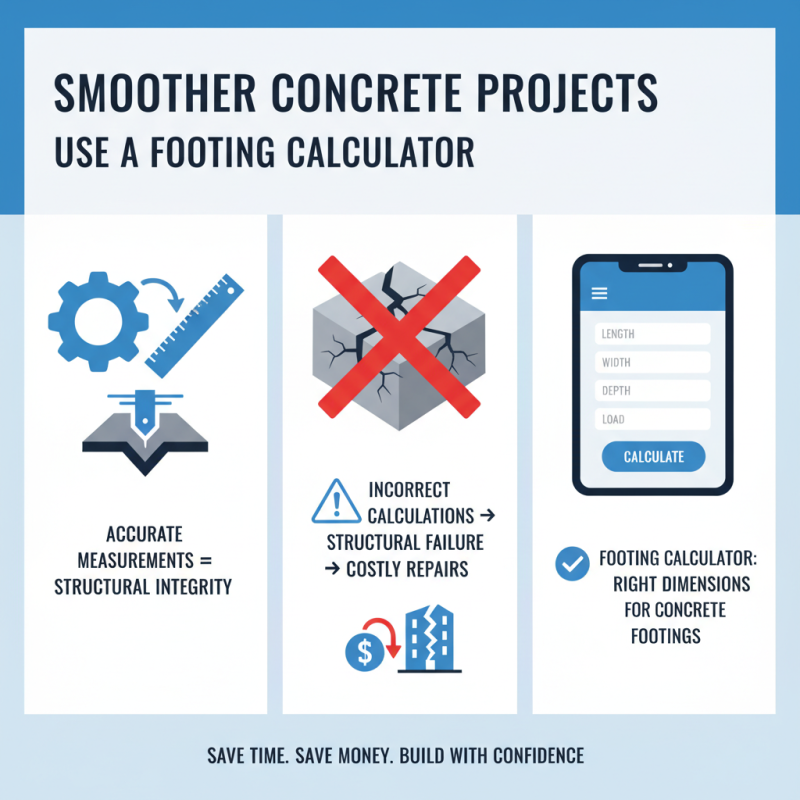 SMOOTHER CONCRETE PROJECTS
USE A FOOTING CALCULATOR

ACCURATE MEASUREMENTS = STRUCTURAL INTEGRITY

INCORRECT CALCULATIONS → STRUCTURAL FAILURE → COSTLY REPAIRS

$

LENGTH
WIDTH
DEPTH
LOAD
CALCULATE

FOOTING CALCULATOR: RIGHT DIMENSIONS FOR CONCRETE FOOTINGS

SAVE TIME. SAVE MONEY. BUILD WITH CONFIDENCE